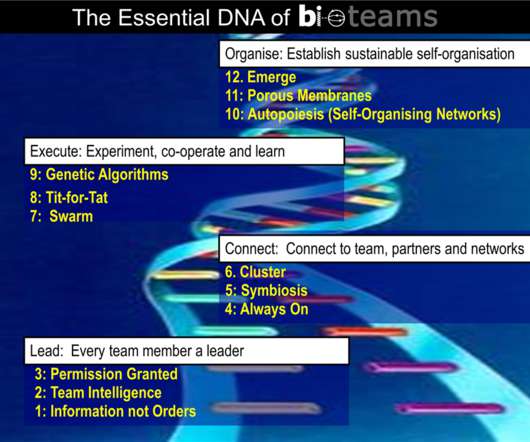 The Essential DNA of bioteams

Organise: Establish sustainable self-organisation

12. Emerge
11: Porous Membranes
10: Autopoiesis (Self-Organising Networks)

Execute: Experiment, co-operate and learn

9: Genetic Algorithms
8: Tit-for-Tat
7: Swarm

Connect: Connect to team, partners and networks

6. Cluster
5: Symbiosis
4: Always On

Lead: Every team member a leader

3: Permission Granted
2: Team Intelligence
1: Information not Orders